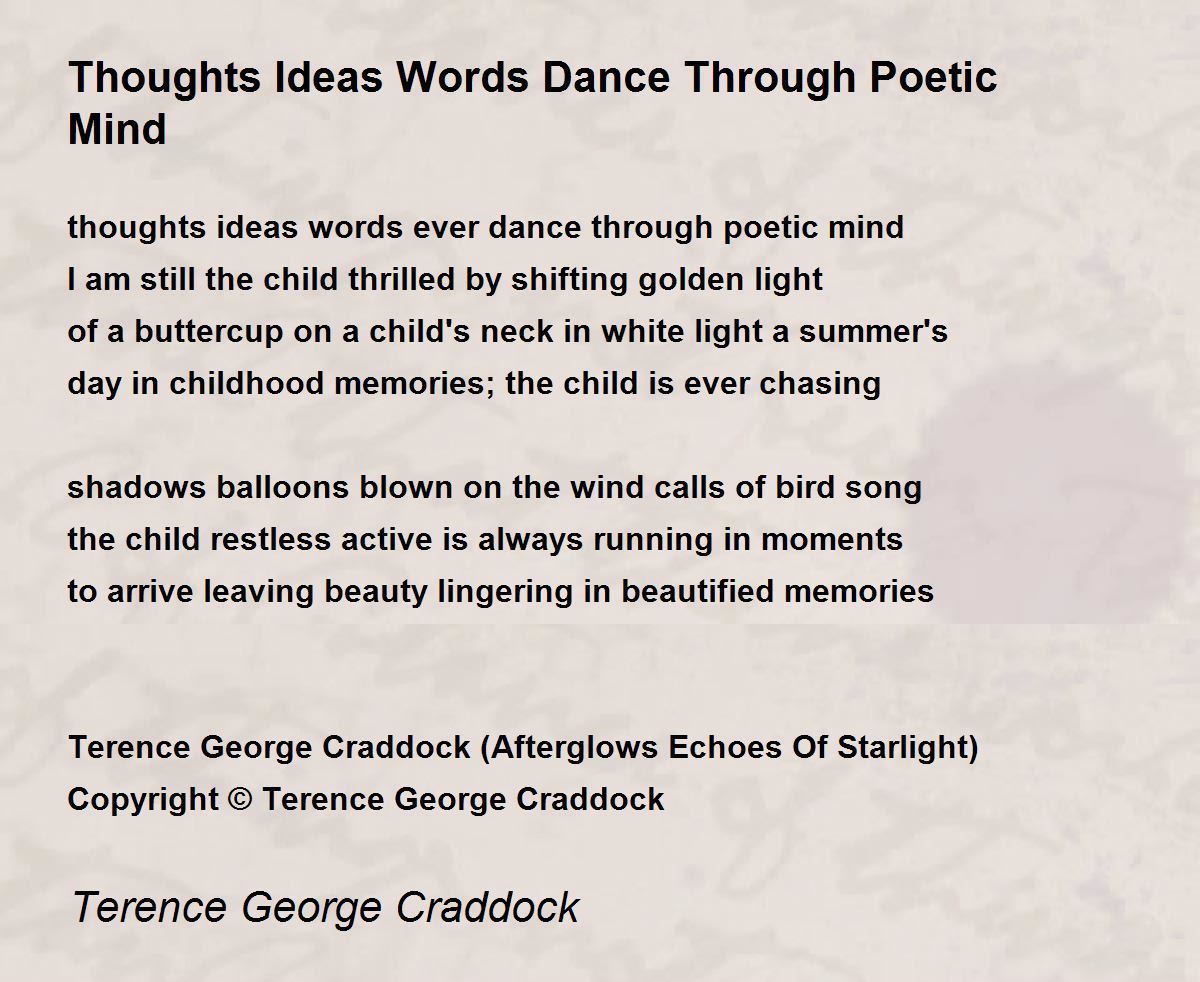 Thoughts Ideas Words Dance Through Poetic Mind

thoughts ideas words ever dance through poetic mind
I am still the child thrilled by shifting golden light
of a buttercup on a child's neck in white light a summer's
day in childhood memories; the child is ever chasing

shadows balloons blown on the wind calls of bird song
the child restless active is always running in moments
to arrive leaving beauty lingering in beautified memories

Terence George Craddock (Afterglows Echoes Of Starlight)
Copyright © Terence George Craddock

Terence George Craddock